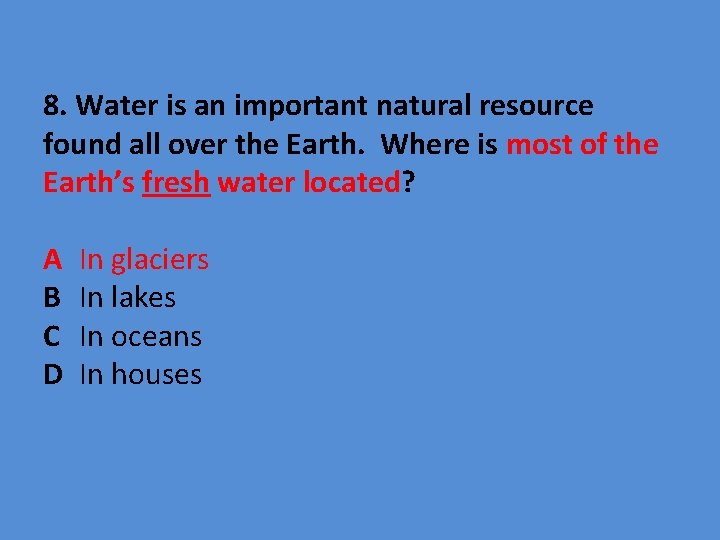 8. Water is an important natural resource found all over the Earth. Where is most of the Earth's fresh water located?

A In glaciers
B In lakes
C In oceans
D In houses